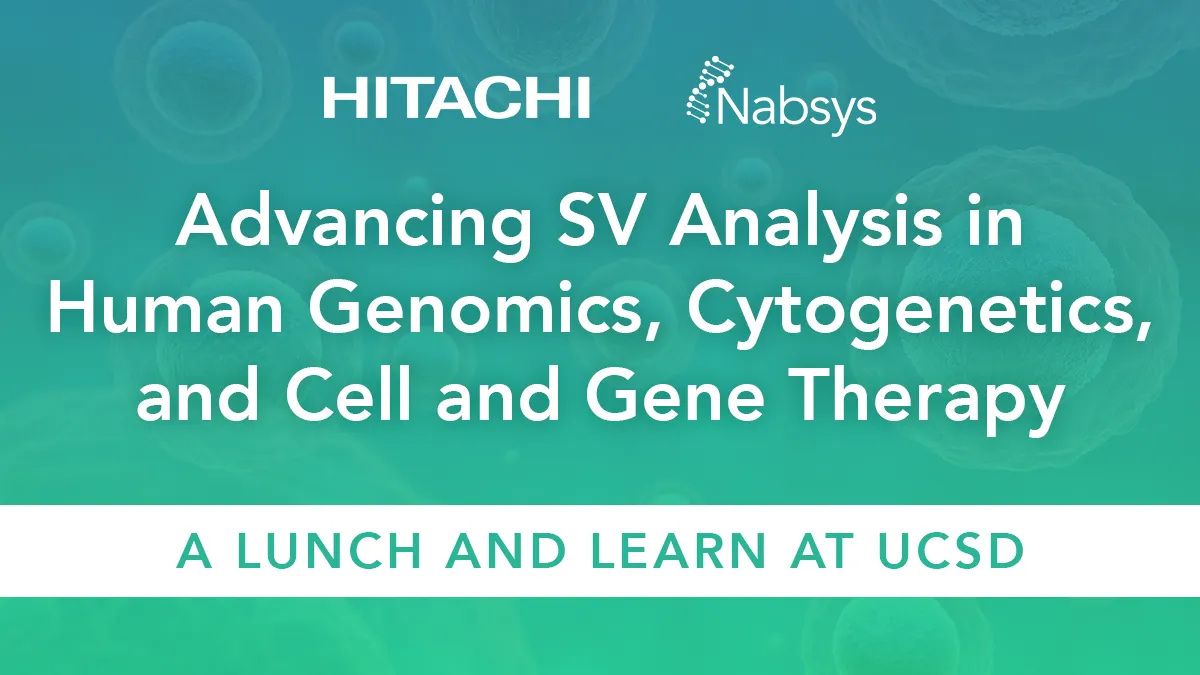 HITACHI

Nabsys

Advancing SV Analysis in Human Genomics, Cytogenetics, and Cell and Gene Therapy

A LUNCH AND LEARN AT UCSD